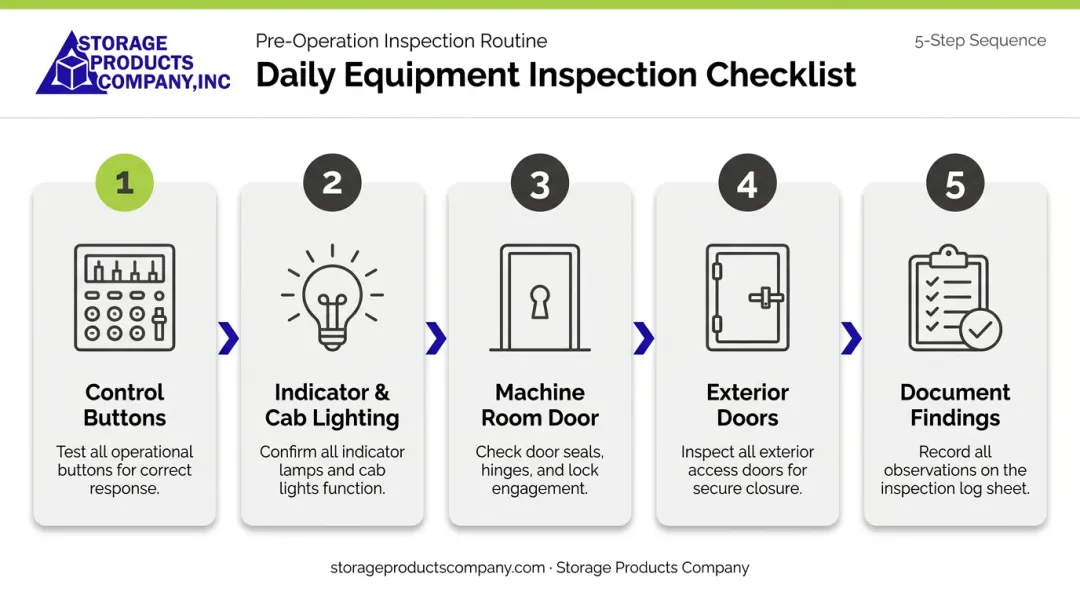 STORAGE PRODUCTS COMPANY,INC

Pre-Operation Inspection Routine

Daily Equipment Inspection Checklist

5-Step Sequence

1

Control Buttons

Test all operational buttons for correct response.

2

Indicator & Cab Lighting

Confirm all indicator lamps and cab lights function.

3

Machine Room Door

Check door seals, hinges, and lock engagement.

4

Exterior Doors

Inspect all exterior access doors for secure closure.

5

Document Findings

Record all observations on the inspection log sheet.

storageproductscompany.com · Storage Products Company